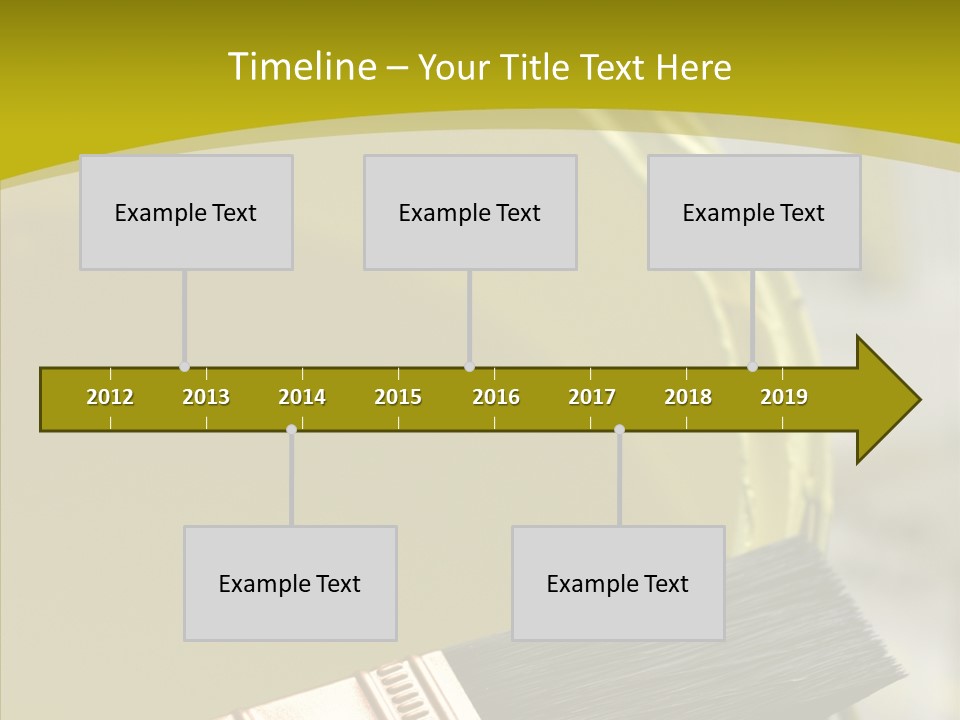 Timeline – Your Title Text Here

Example Text

Example Text

Example Text

2012 2013 2014 2015 2016 2017 2018 2019

Example Text

Example Text